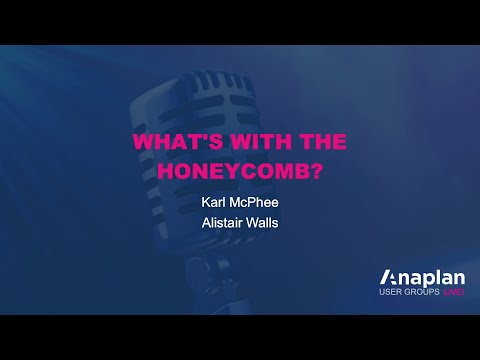 WHAT'S WITH THE HONEYCOMB?

Karl McPhee
Alistair Walls

Anaplan
USER GROUPS LIVE!